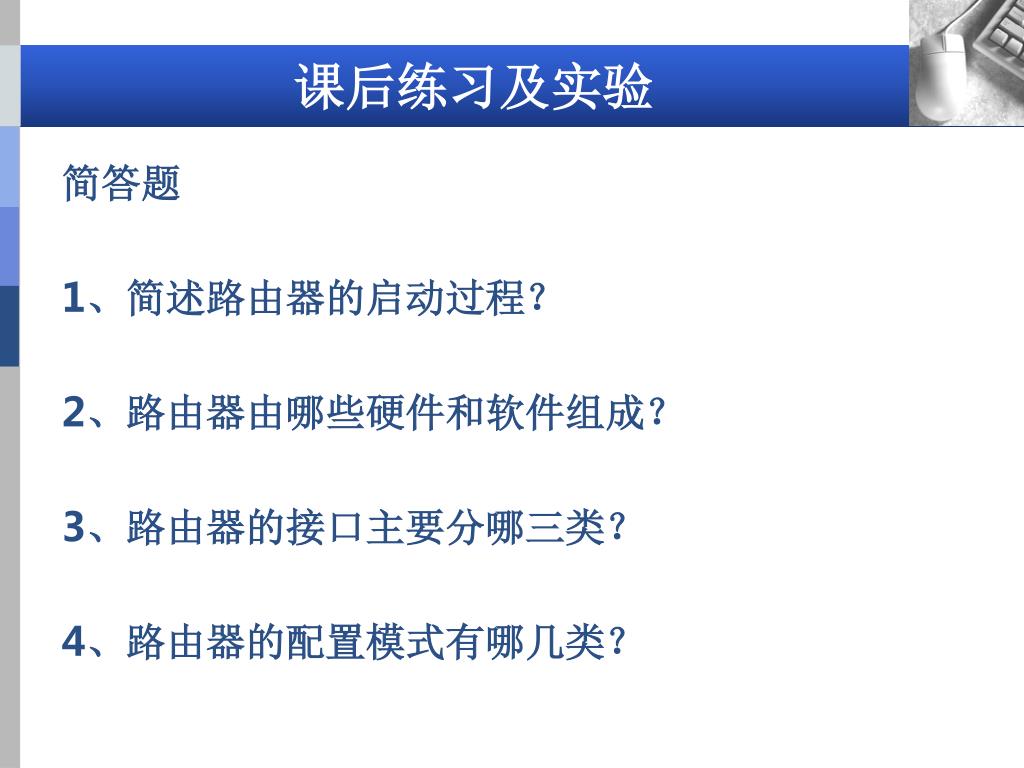 课后练习及实验

简答题

1、简述路由器的启动过程?

2、路由器由哪些硬件和软件组成?

3、路由器的接口主要分哪三类?

4、路由器的配置模式有哪几类?